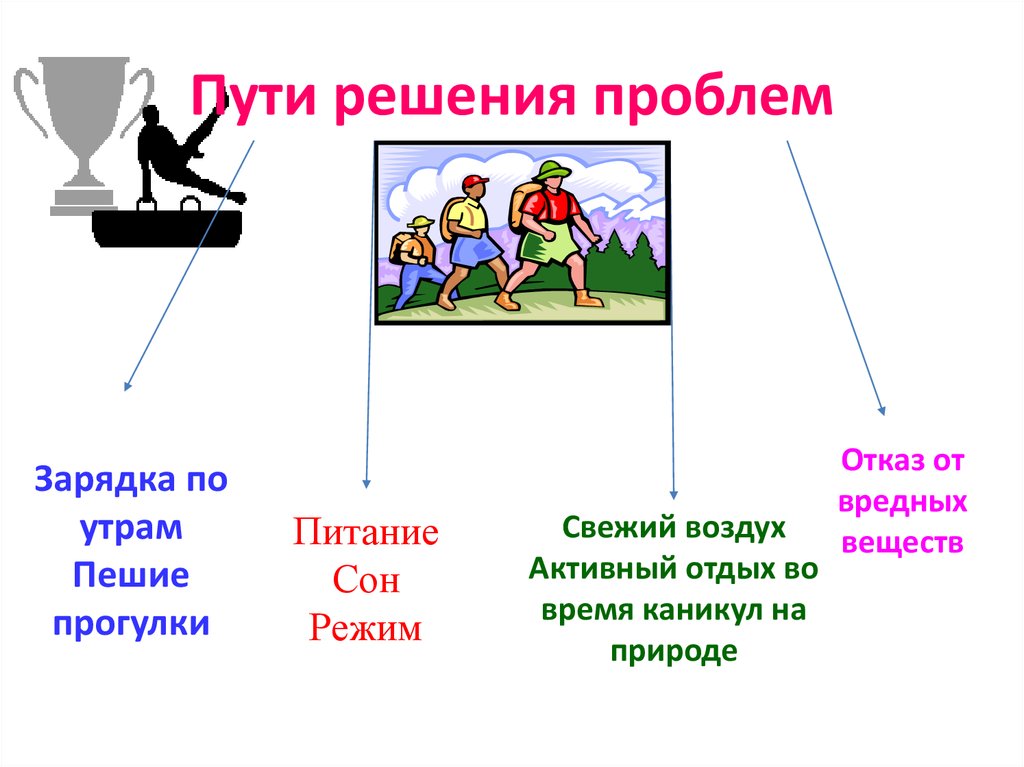 Пути решения проблем

Зарядка по утрам
Пешие прогулки

Питание
Сон
Режим

Свежий воздух
Активный отдых во время каникул на природе

Отказ от вредных веществ